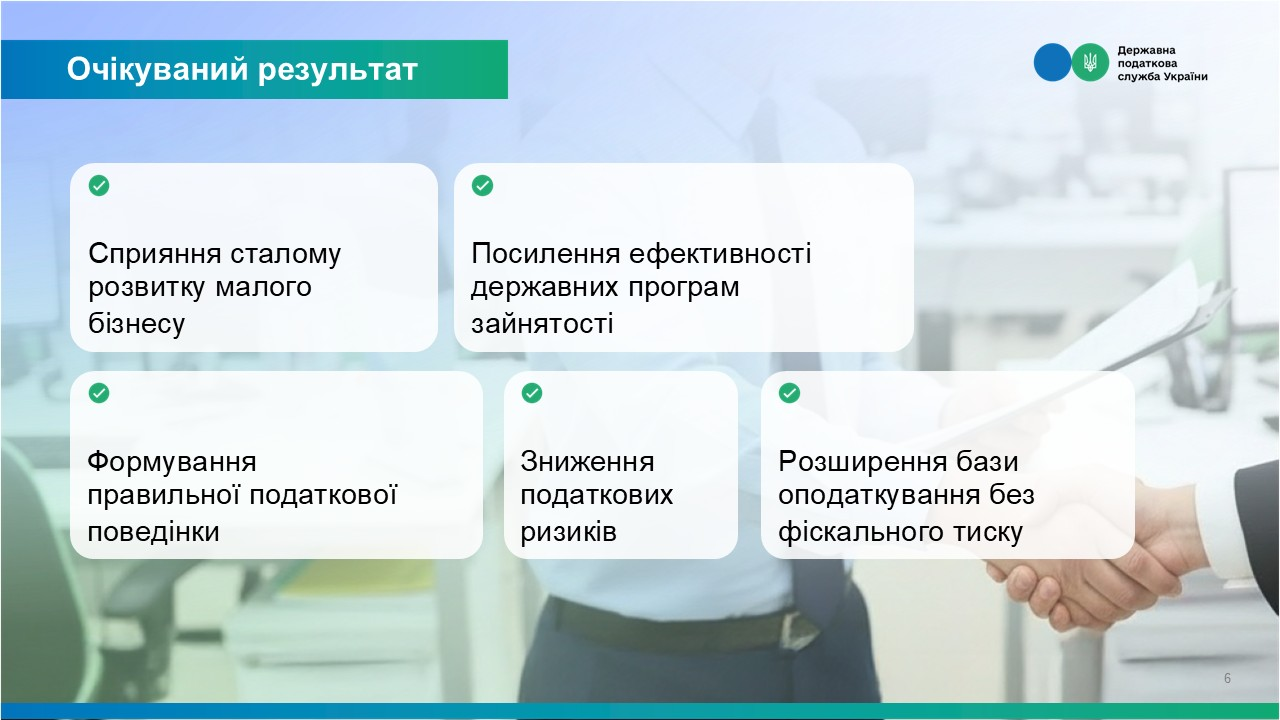 Очікуваний результат

Державна податкова служба України

Сприяння сталому розвитку малого бізнесу

Посилення ефективності державних програм зайнятості

Формування правильної податкової поведінки

Зниження податкових ризиків

Розширення бази оподаткування без фіскального тиску

6